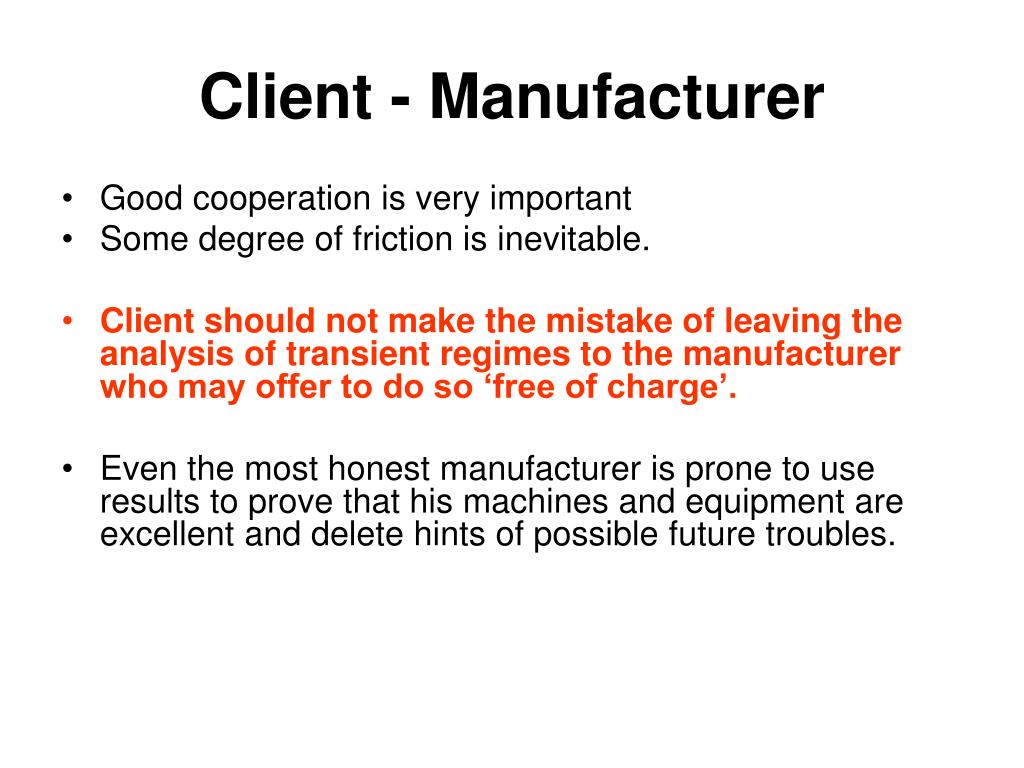 Client - Manufacturer

• Good cooperation is very important
• Some degree of friction is inevitable.

• Client should not make the mistake of leaving the analysis of transient regimes to the manufacturer who may offer to do so ‘free of charge’.

• Even the most honest manufacturer is prone to use results to prove that his machines and equipment are excellent and delete hints of possible future troubles.